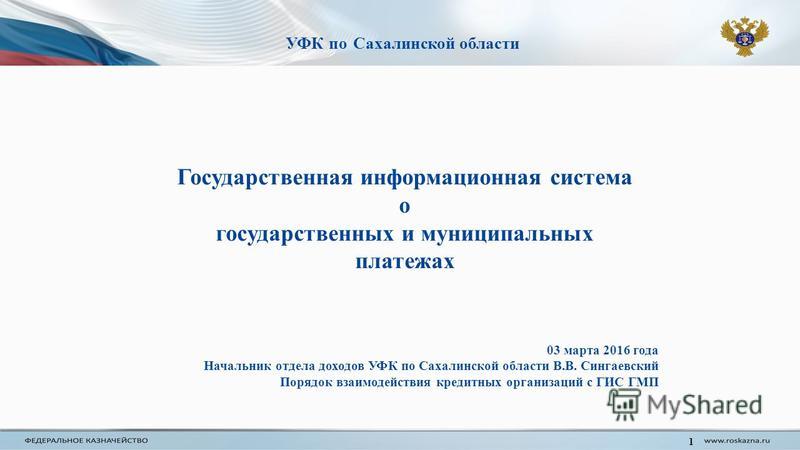 УФК по Сахалинской области

Государственная информационная система о государственных и муниципальных платежах

03 марта 2016 года
Начальник отдела доходов УФК по Сахалинской области В.В. Сингаевский
Порядок взаимодействия кредитных организаций с ГИС ГМП

MyShared

ФЕДЕРАЛЬНОЕ КАЗНАЧЕЙСТВО

1

www.roskazna.ru